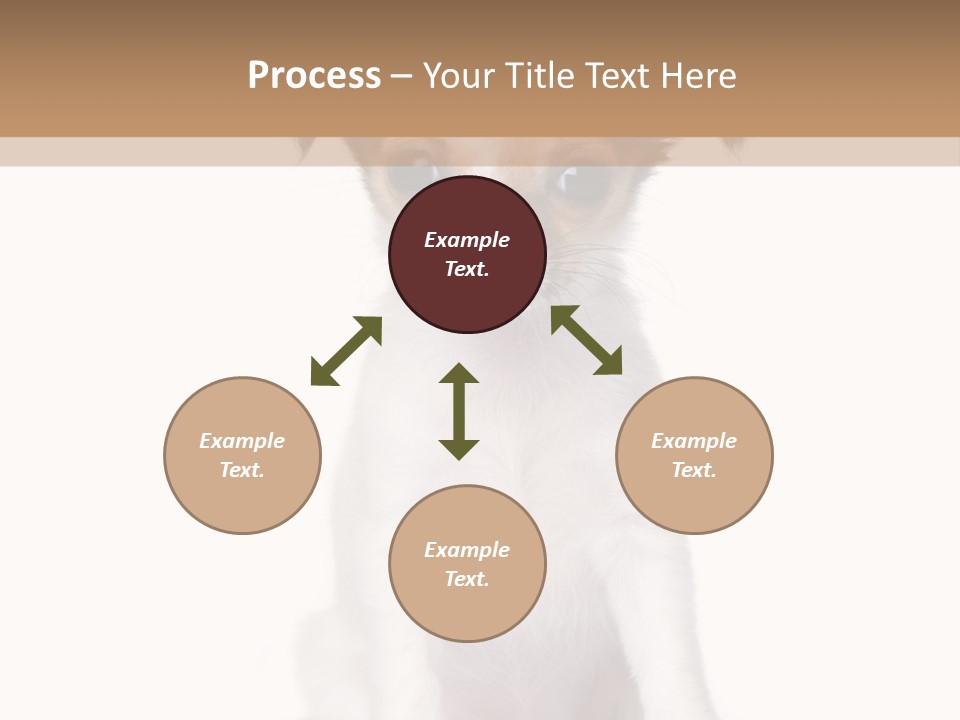 Process – Your Title Text Here

Example Text.

Example Text.

Example Text.

Example Text.